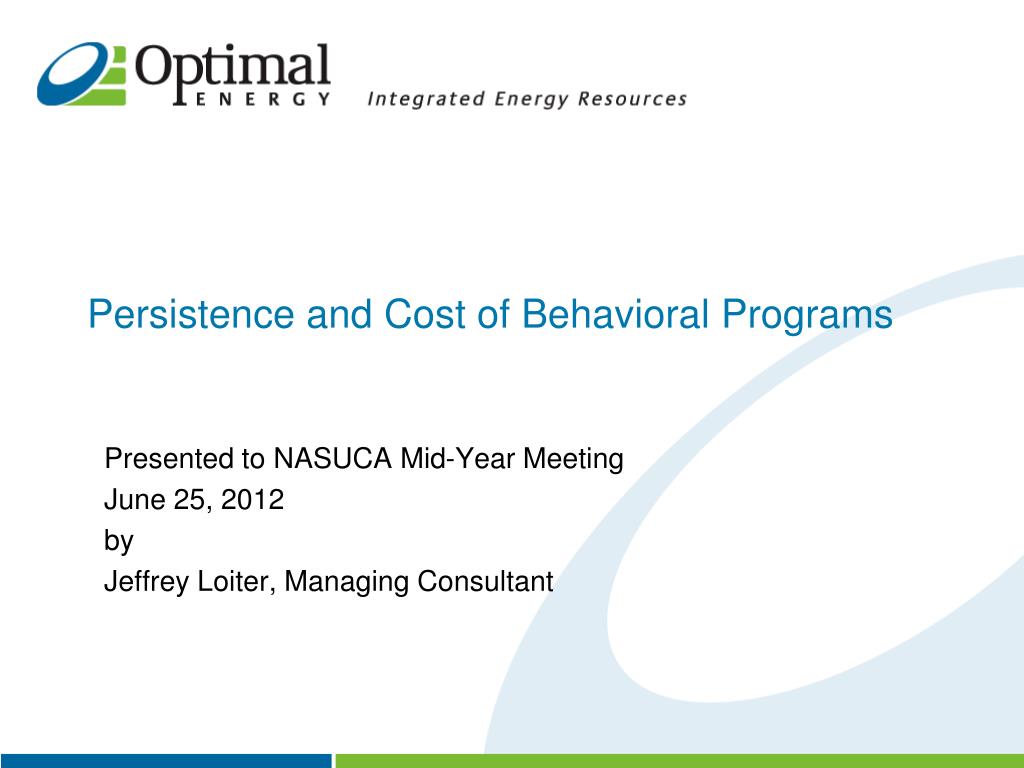 Optimal
ENERGY
Integrated Energy Resources

Persistence and Cost of Behavioral Programs

Presented to NASUCA Mid-Year Meeting
June 25, 2012
by
Jeffrey Loiter, Managing Consultant